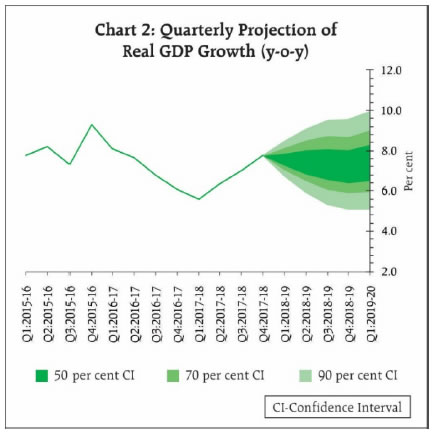 Chart 2: Quarterly Projection of Real GDP Growth (y-o-y)

12.0
10.0
8.0
6.0
4.0
2.0
Per cent

Q1:2015-16
Q2:2015-16
Q3:2015-16
Q4:2015-16
Q1:2016-17
Q2:2016-17
Q3:2016-17
Q4:2016-17
Q1:2017-18
Q2:2017-18
Q3:2017-18
Q4:2017-18
Q1:2018-19
Q2:2018-19
Q3:2018-19
Q4:2018-19
Q1:2019-20

50 per cent CI
70 per cent CI
90 per cent CI

CI-Confidence Interval